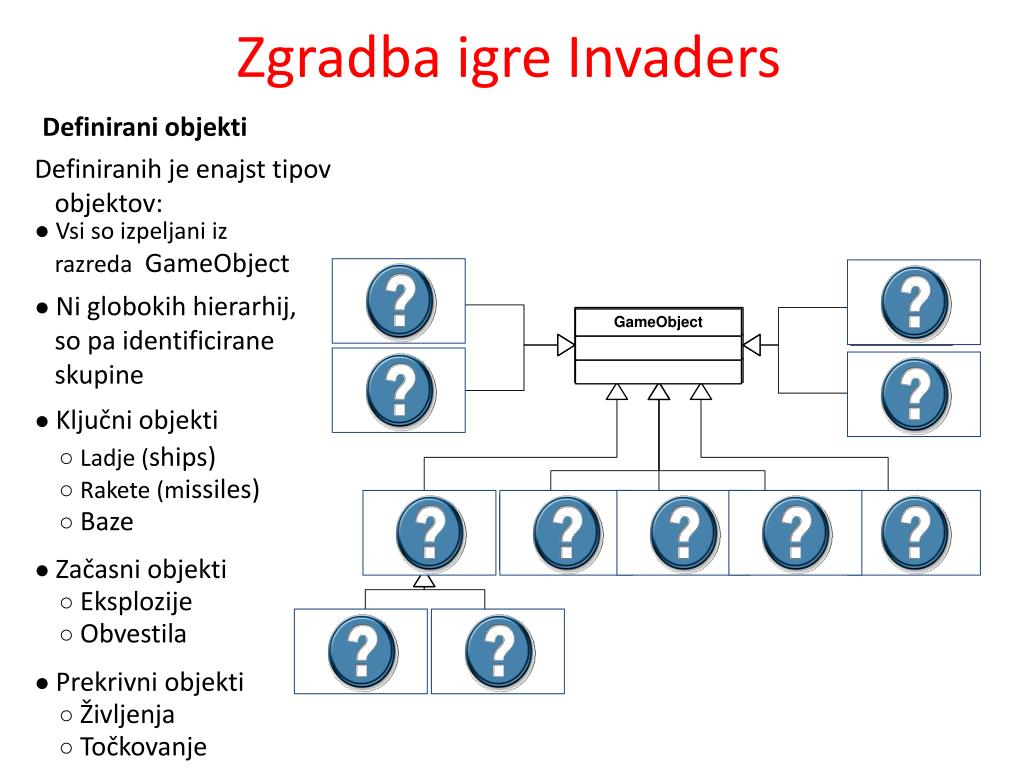 Zgradba igre Invaders

Definirani objekti

Definiranih je enajst tipov objektov:

● Vsi so izpeljani iz razreda GameObject

● Ni globokih hierarhij, so pa identificirane skupine

● Ključni objekti
○ Ladje (ships)
○ Rakete (missiles)
○ Baze

● Začasni objekti
○ Eksplozije
○ Obvestila

● Prekrivni objekti
○ Življenja
○ Točkovanje

GameObject

?

?

?

?

?

?

?

?

?

?

?